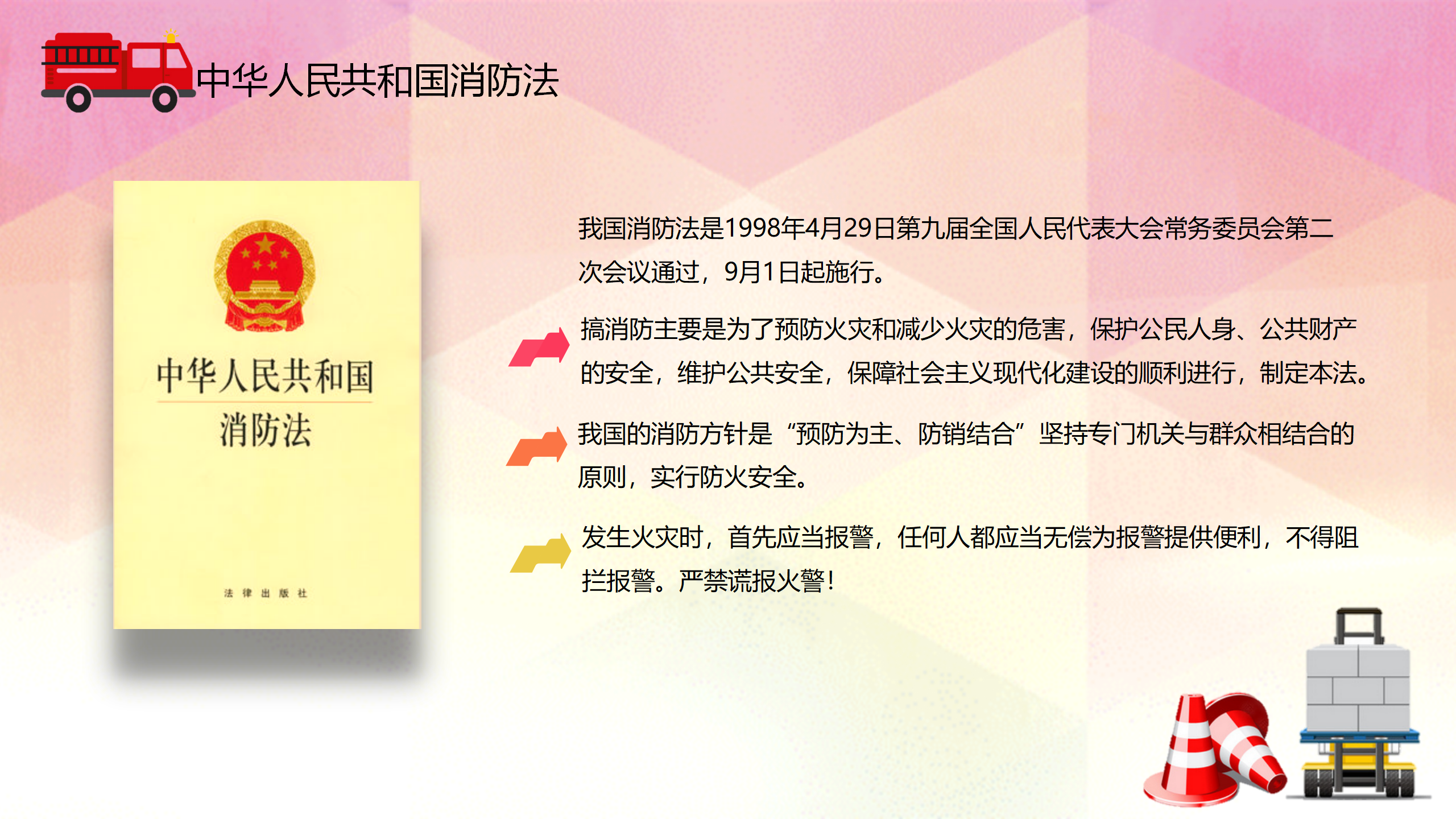 中华人民共和国消防法

中华人民共和国
消防法

法律出版社

我国消防法是1998年4月29日第九届全国人民代表大会常务委员会第二次会议通过，9月1日起施行。

搞消防主要是为了预防火灾和减少火灾的危害，保护公民人身、公共财产的安全，维护公共安全，保障社会主义现代化建设的顺利进行，制定本法。

我国的消防方针是“预防为主、防销结合”坚持专门机关与群众相结合的原则，实行防火安全。

发生火灾时，首先应当报警，任何人都应当无偿为报警提供便利，不得阻拦报警。严禁谎报火警！